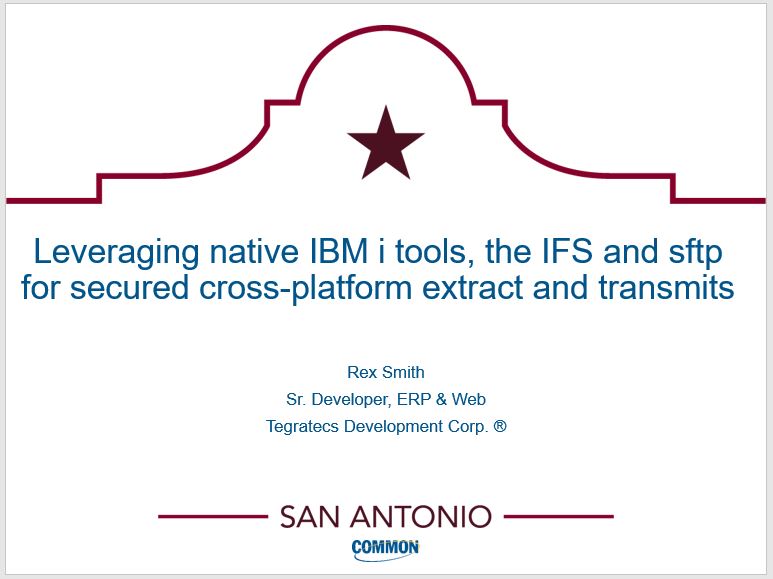 Leveraging native IBM i tools, the IFS and sftp for secured cross-platform extract and transmits

Rex Smith

Sr. Developer, ERP & Web

Tegratecs Development Corp. ®

SAN ANTONIO

COMMON